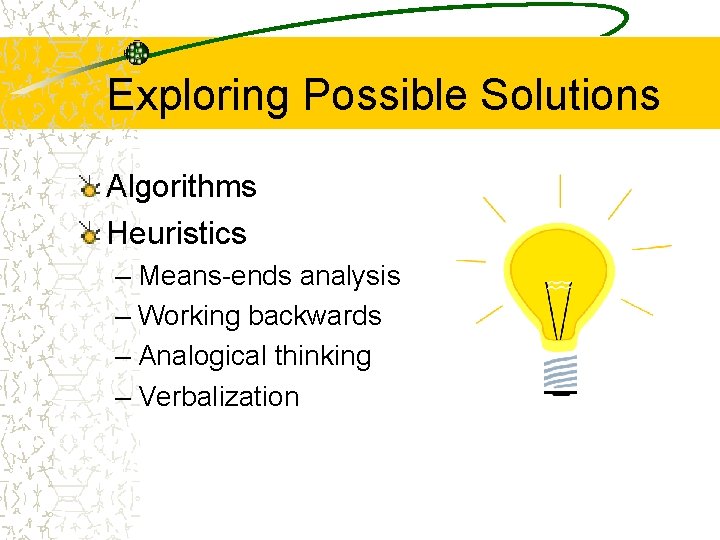 Exploring Possible Solutions

Algorithms

Heuristics

– Means-ends analysis

– Working backwards

– Analogical thinking

– Verbalization